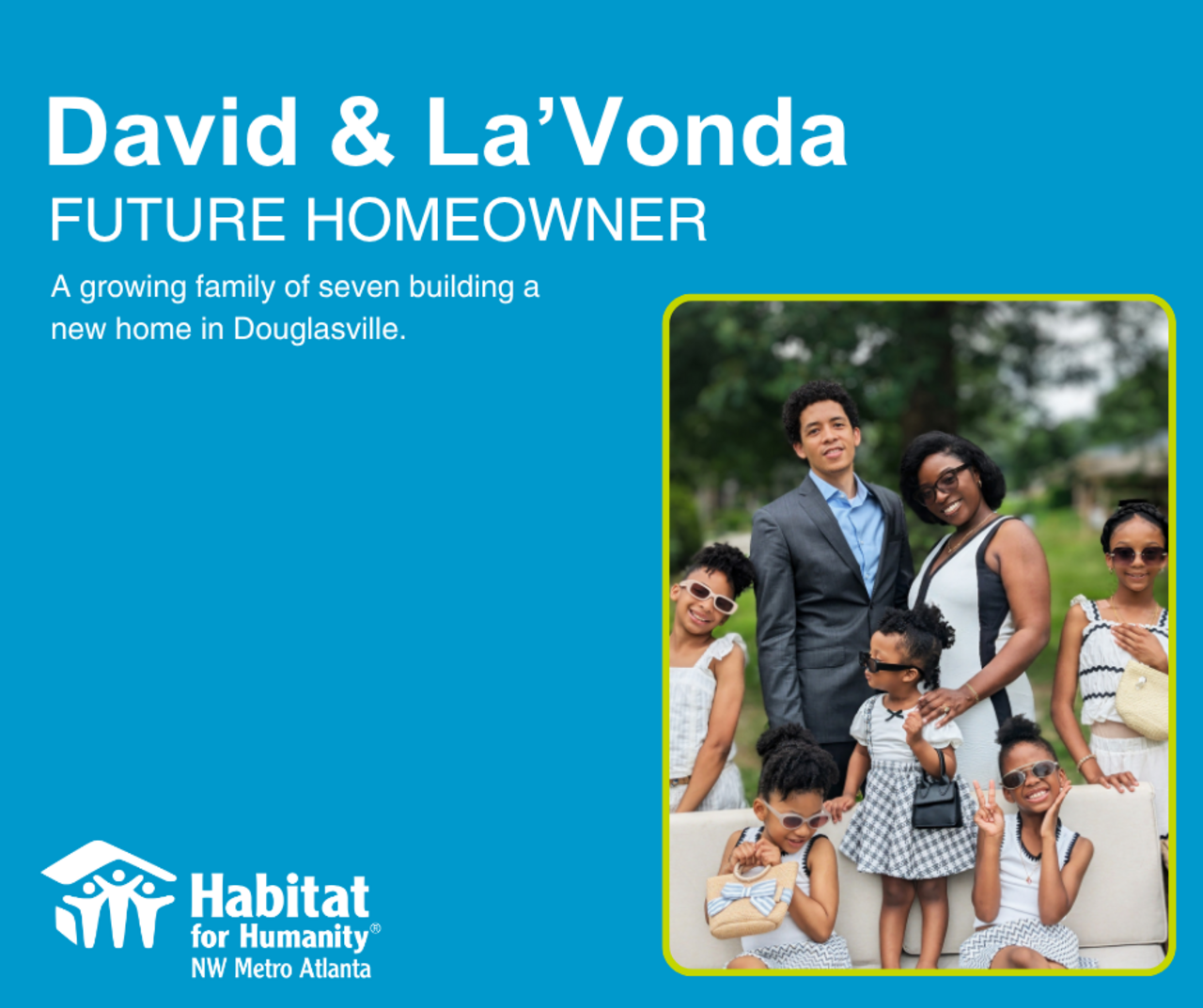 David & La’Vonda
FUTURE HOMEOWNER

A growing family of seven building a new home in Douglasville.

Habitat for Humanity®
NW Metro Atlanta